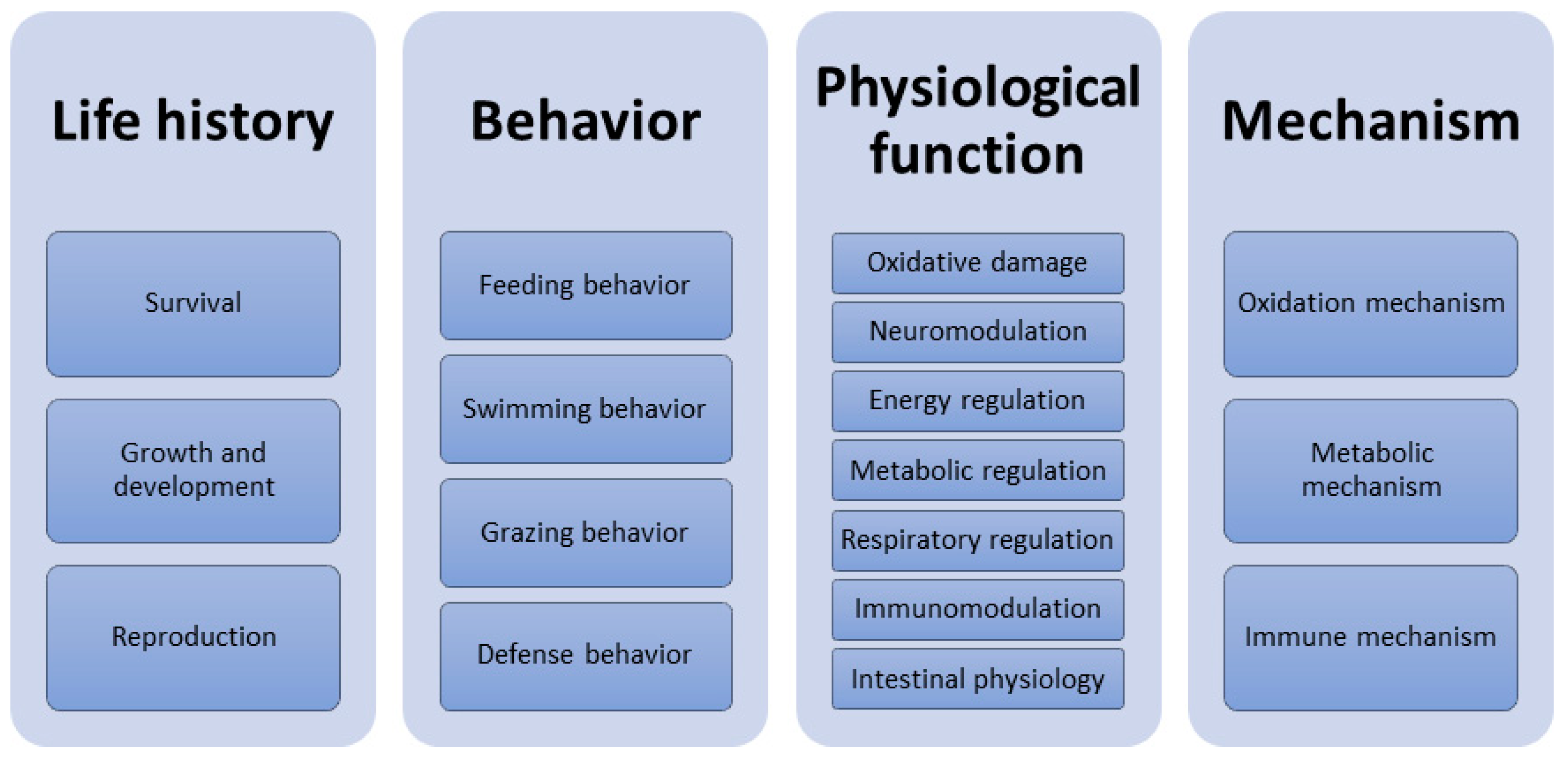 Life history

Survival

Growth and development

Reproduction

Behavior

Feeding behavior

Swimming behavior

Grazing behavior

Defense behavior

Physiological function

Oxidative damage

Neuromodulation

Energy regulation

Metabolic regulation

Respiratory regulation

Immunomodulation

Intestinal physiology

Mechanism

Oxidation mechanism

Metabolic mechanism

Immune mechanism